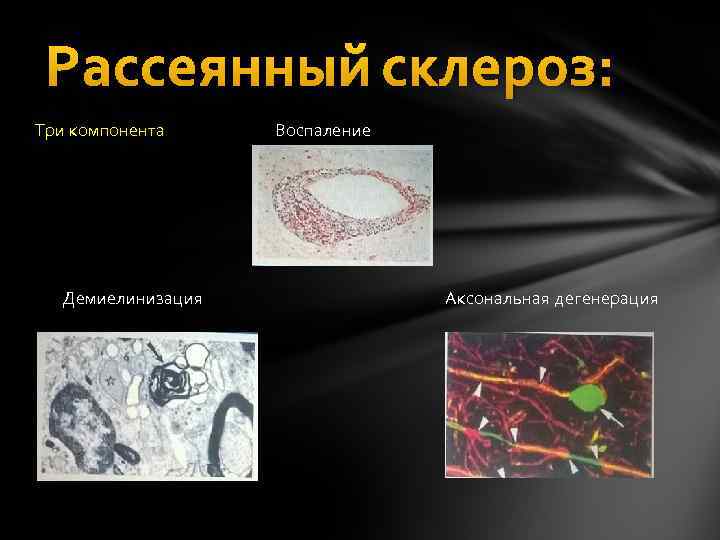 Рассеянный склероз:

Три компонента

Воспаление

Демиелинизация

Аксональная дегенерация